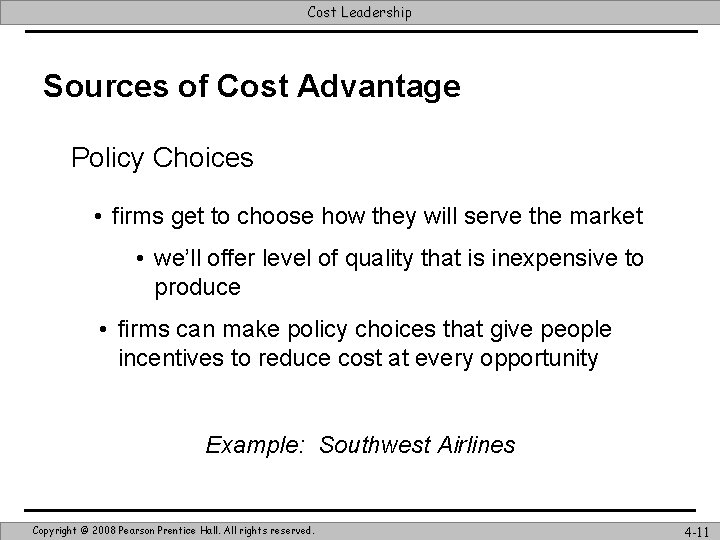 Cost Leadership

Sources of Cost Advantage

Policy Choices

• firms get to choose how they will serve the market

• we'll offer level of quality that is inexpensive to produce

• firms can make policy choices that give people incentives to reduce cost at every opportunity

Example: Southwest Airlines

Copyright @ 2008 Pearson Prentice Hall. All rights reserved.

4-11